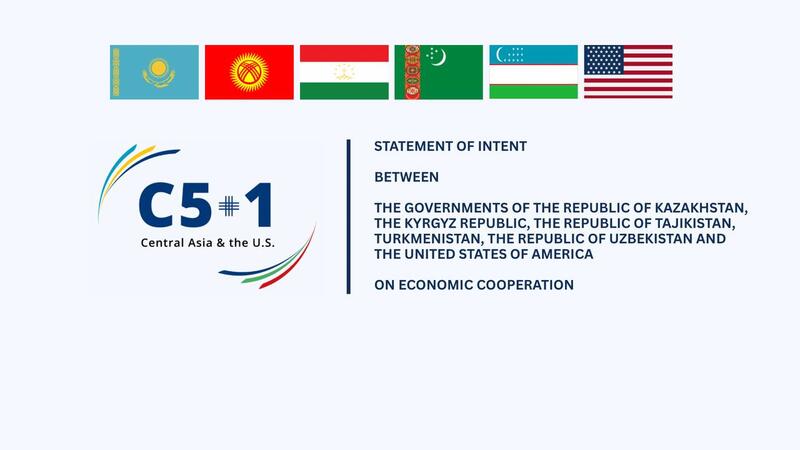 C5+1
Central Asia & the U.S.

STATEMENT OF INTENT

BETWEEN

THE GOVERNMENTS OF THE REPUBLIC OF KAZAKHSTAN, THE KYRGYZ REPUBLIC, THE REPUBLIC OF TAJIKISTAN, TURKMENISTAN, THE REPUBLIC OF UZBEKISTAN AND THE UNITED STATES OF AMERICA

ON ECONOMIC COOPERATION